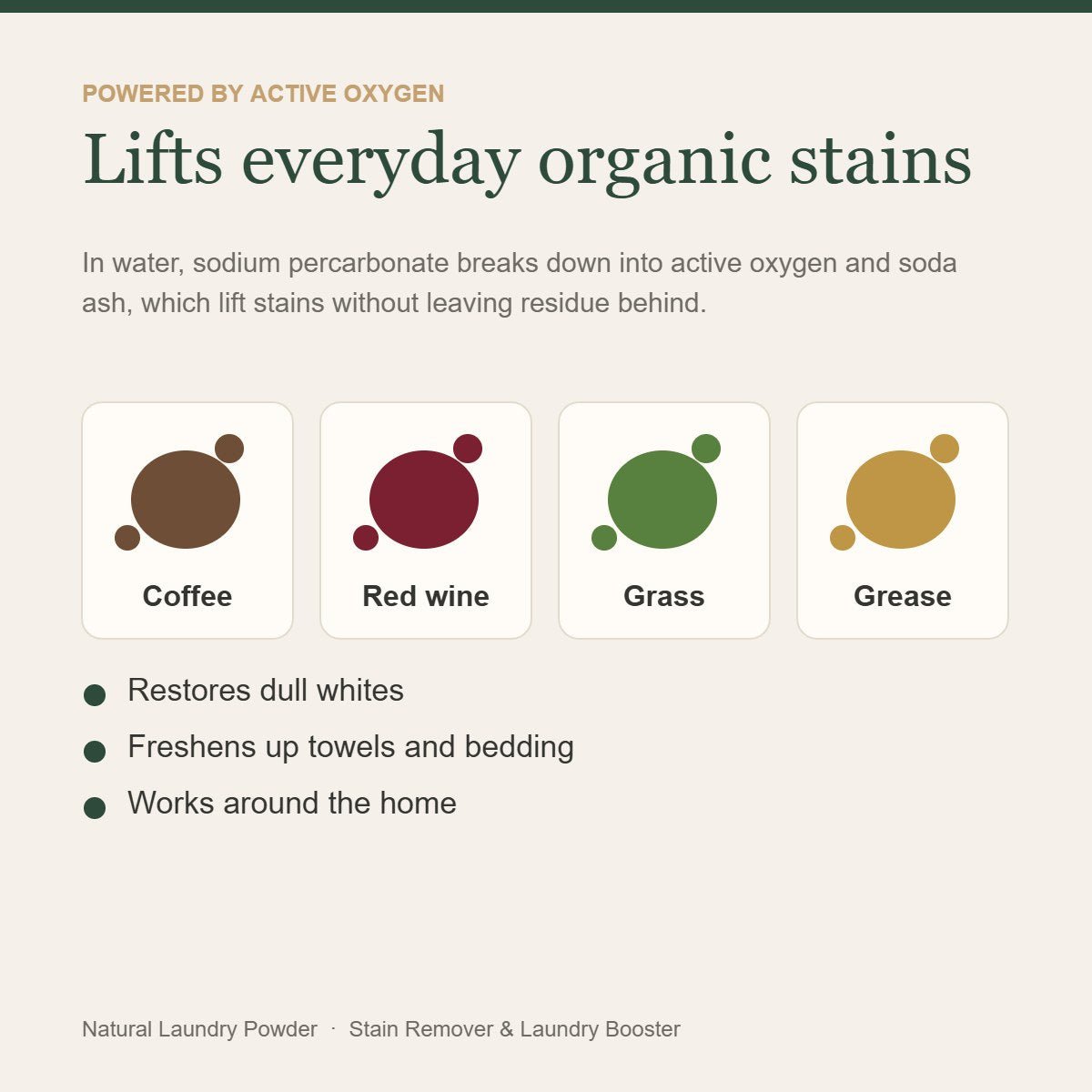 POWERED BY ACTIVE OXYGEN

Lifts everyday organic stains

In water, sodium percarbonate breaks down into active oxygen and soda ash, which lift stains without leaving residue behind.

Coffee

Red wine

Grass

Grease

• Restores dull whites
• Freshens up towels and bedding
• Works around the home

Natural Laundry Powder · Stain Remover & Laundry Booster